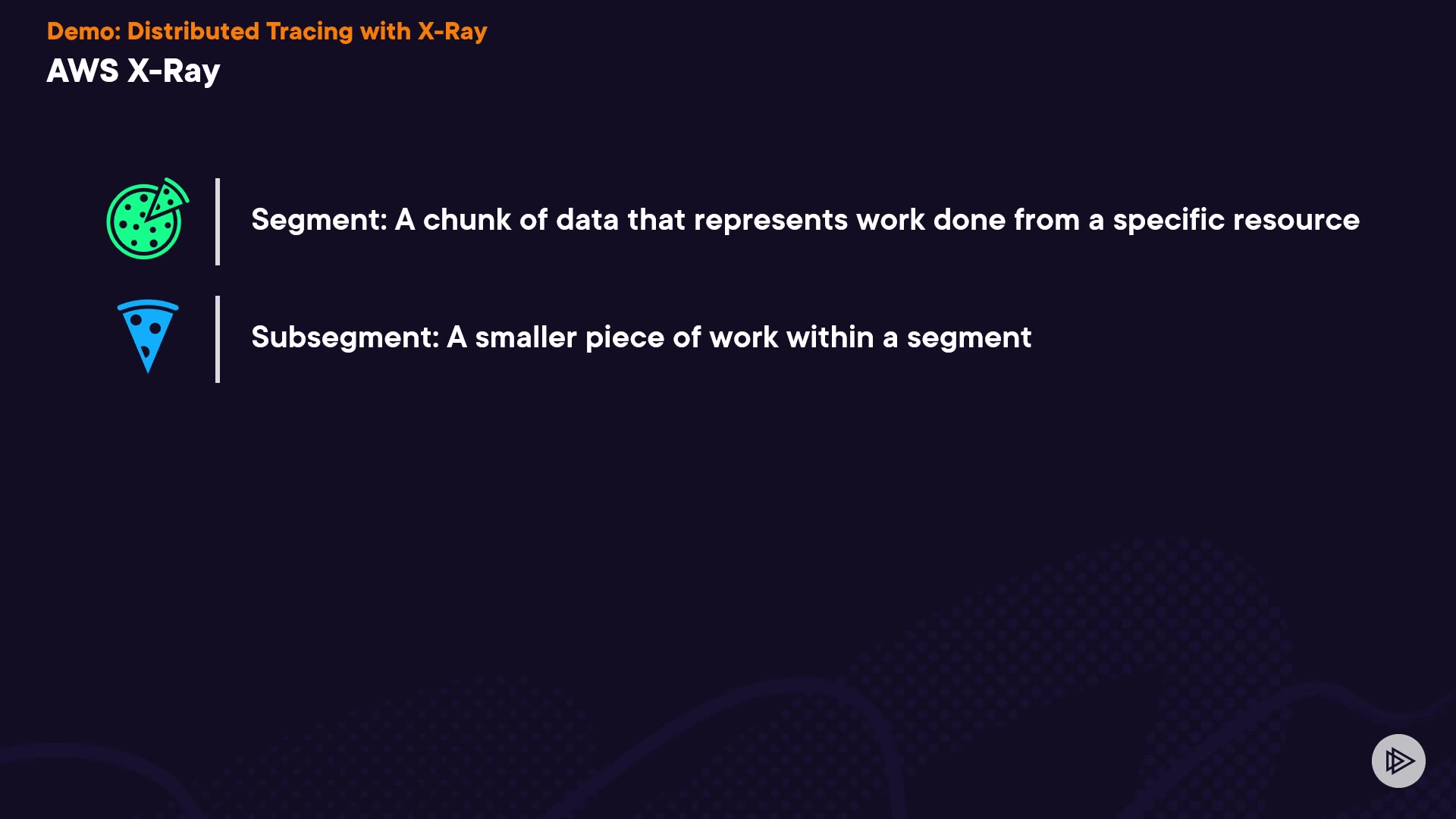 Demo: Distributed Tracing with X-Ray
AWS X-Ray

Segment: A chunk of data that represents work done from a specific resource

Subsegment: A smaller piece of work within a segment